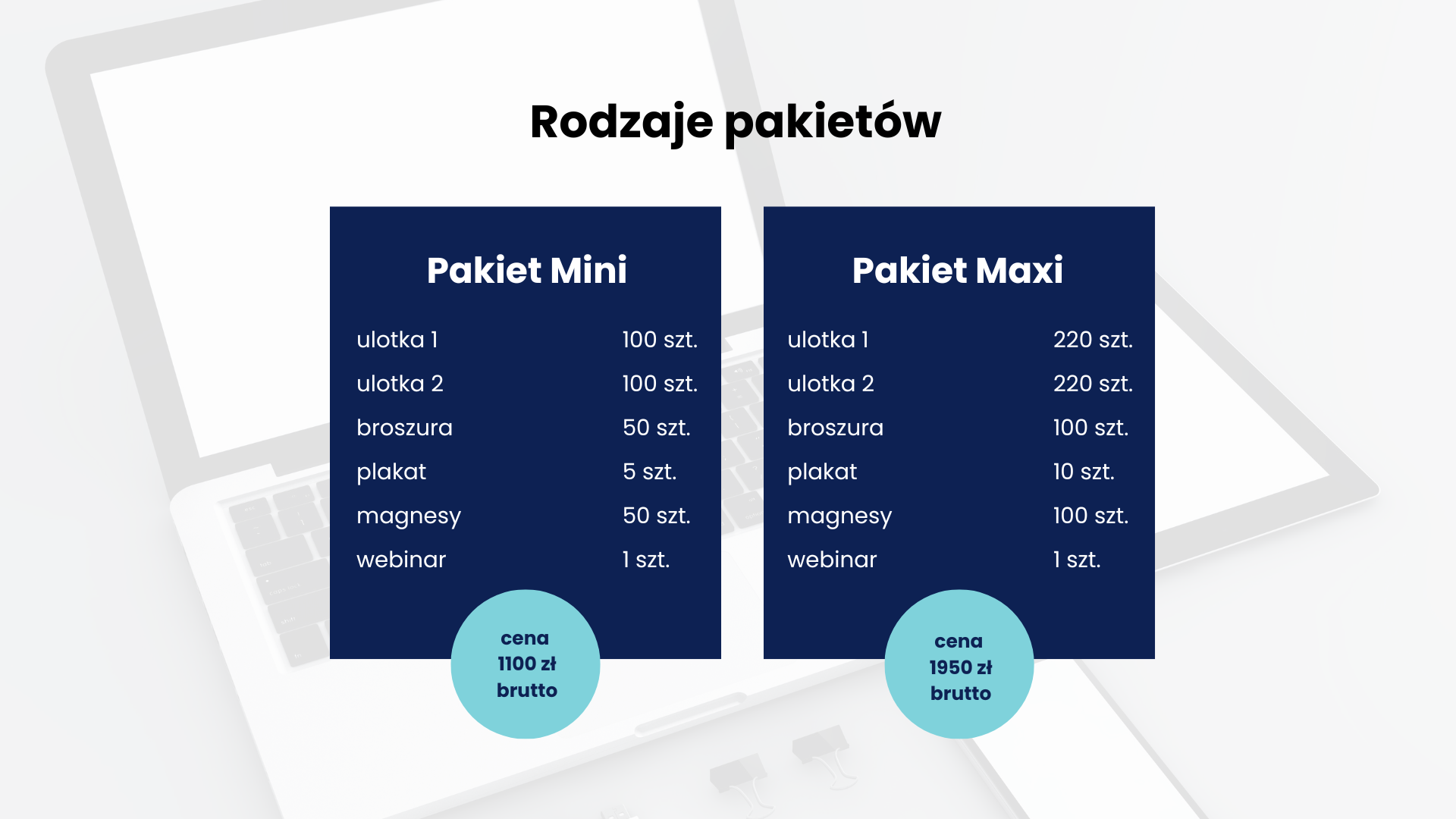 Rodzaje pakietów

Pakiet Mini

| ulotka 1 | 100 szt. |
|---|---|
| ulotka 2 | 100 szt. |
| broszura | 50 szt. |
| plakat | 5 szt. |
| magnesy | 50 szt. |
| webinar | 1 szt. |

cena
1100 zł
brutto

Pakiet Maxi

| ulotka 1 | 220 szt. |
|---|---|
| ulotka 2 | 220 szt. |
| broszura | 100 szt. |
| plakat | 10 szt. |
| magnesy | 100 szt. |
| webinar | 1 szt. |

cena
1950 zł
brutto